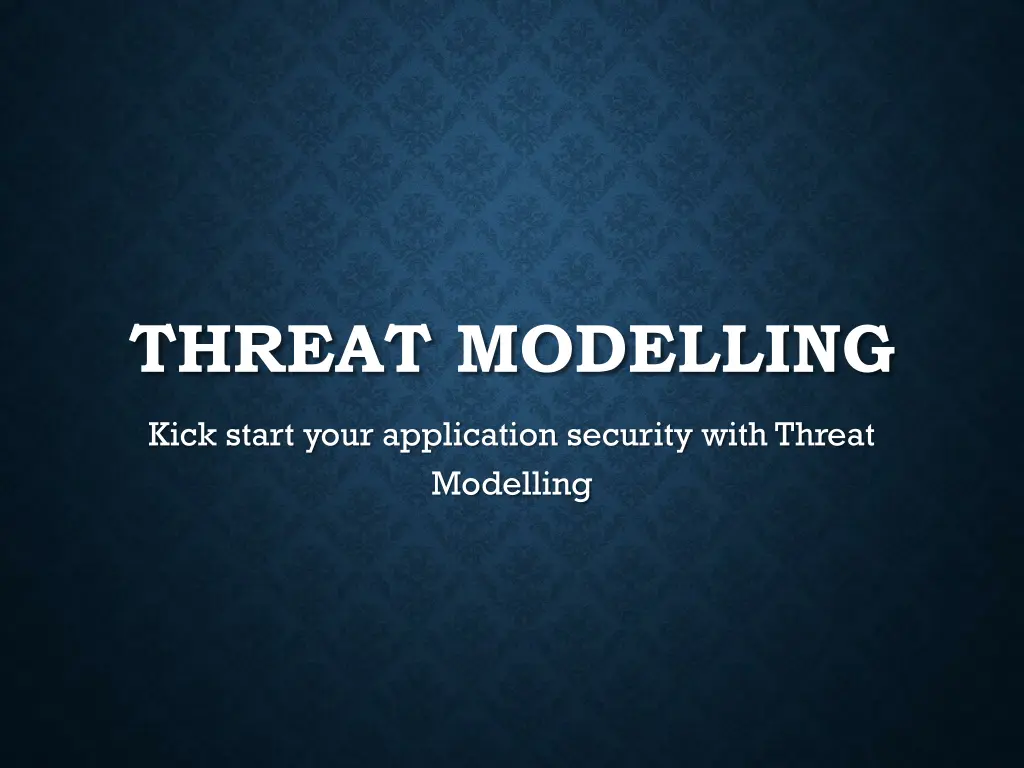 THREAT MODELLING

Kick start your application security with Threat Modelling